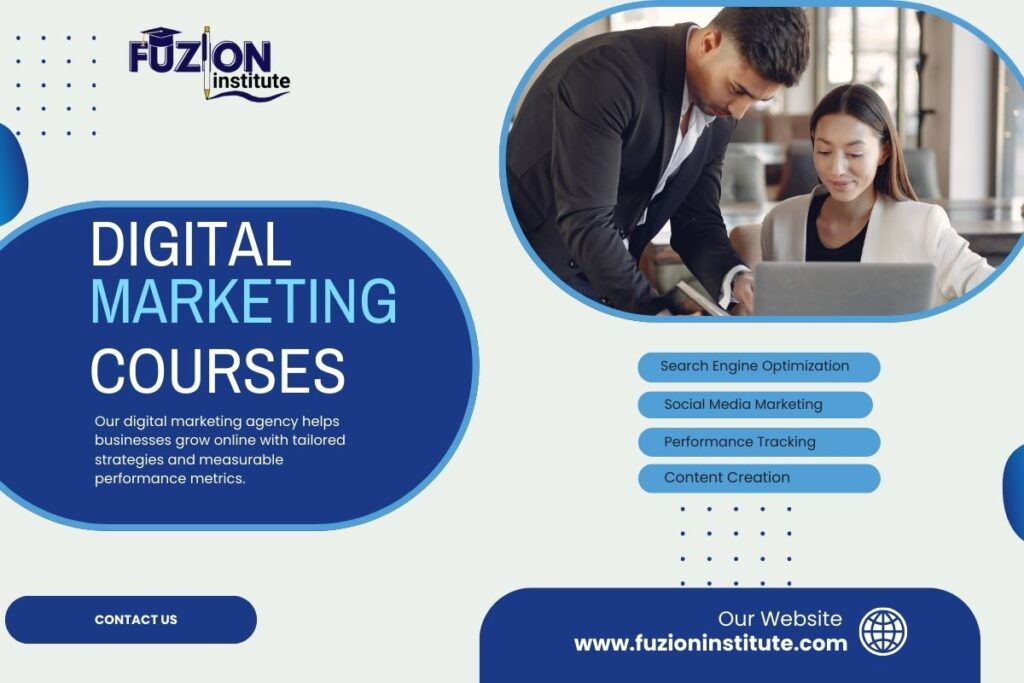 FUZION
institute

DIGITAL
MARKETING
COURSES

Our digital marketing agency helps businesses grow online with tailored strategies and measurable performance metrics.

Search Engine Optimization

Social Media Marketing

Performance Tracking

Content Creation

CONTACT US

Our Website
www.fuzioninstitute.com